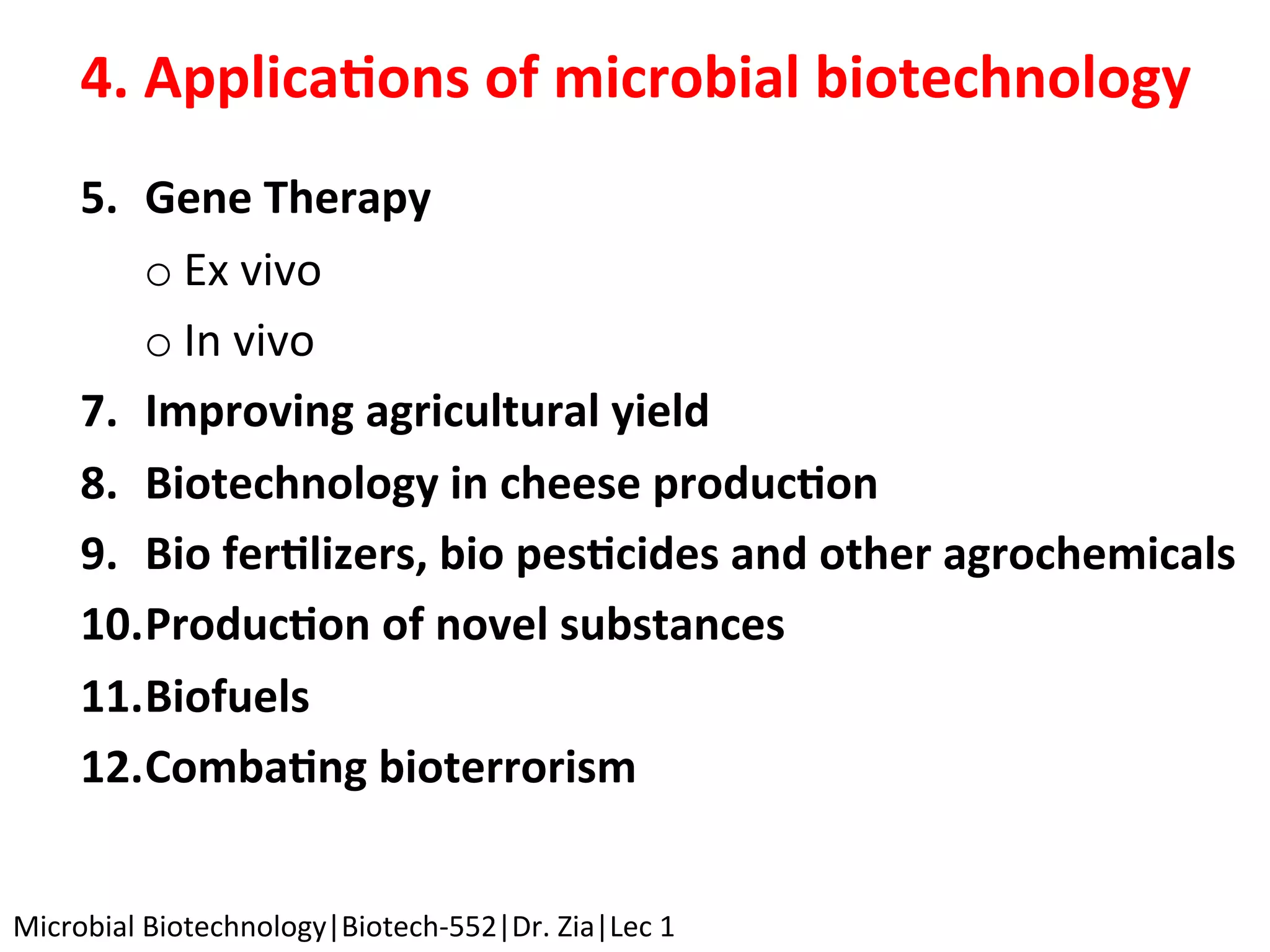 4. Applications of microbial biotechnology

5. Gene Therapy

o Ex vivo

o In vivo

7. Improving agricultural yield

8. Biotechnology in cheese production

9. Bio fertilizers, bio pesticides and other agrochemicals

10. Production of novel substances

11. Biofuels

12. Combating bioterrorism

Microbial Biotechnology|Biotech-552|Dr. Zia|Lec 1